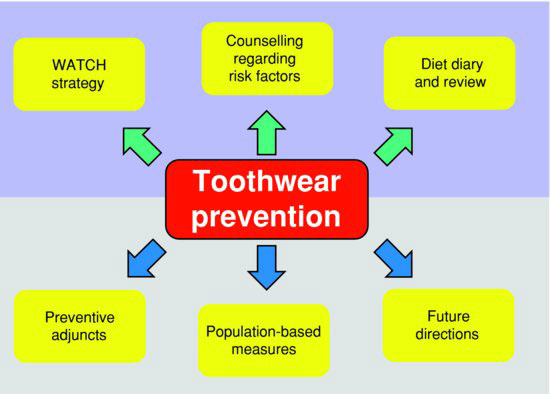 WATCH strategy

Counselling regarding risk factors

Diet diary and review

Toothwear prevention

Preventive adjuncts

Population-based measures

Future directions